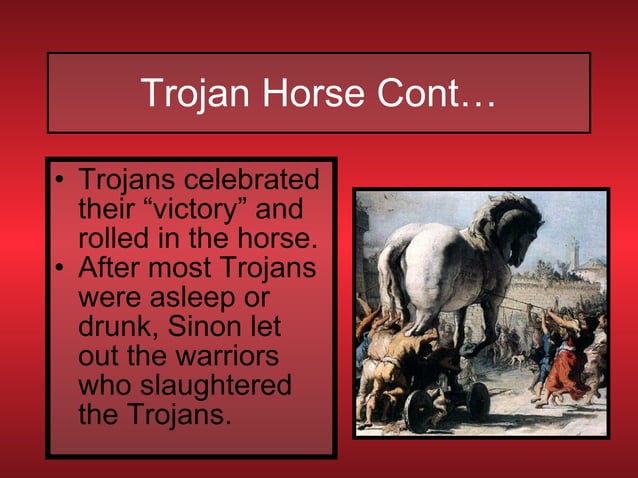 Trojan Horse Cont…

• Trojans celebrated their “victory” and rolled in the horse.
• After most Trojans were asleep or drunk, Sinon let out the warriors who slaughtered the Trojans.